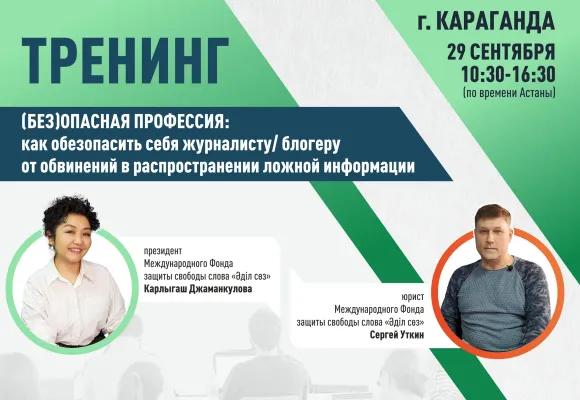 ТРЕНИНГ

г. КАРАГАНДА
29 СЕНТЯБРЯ
10:30-16:30
(по времени Астаны)

(БЕЗ)ОПАСНАЯ ПРОФЕССИЯ:
как обезопасить себя журналисту/ блогеру
от обвинений в распространении ложной информации

президент
Международного Фонда
защиты свободы слова «Әділ сөз»
Карлыгаш Джаманкулова

юрист
Международного Фонда
защиты свободы слова «Әділ сөз»
Сергей Уткин